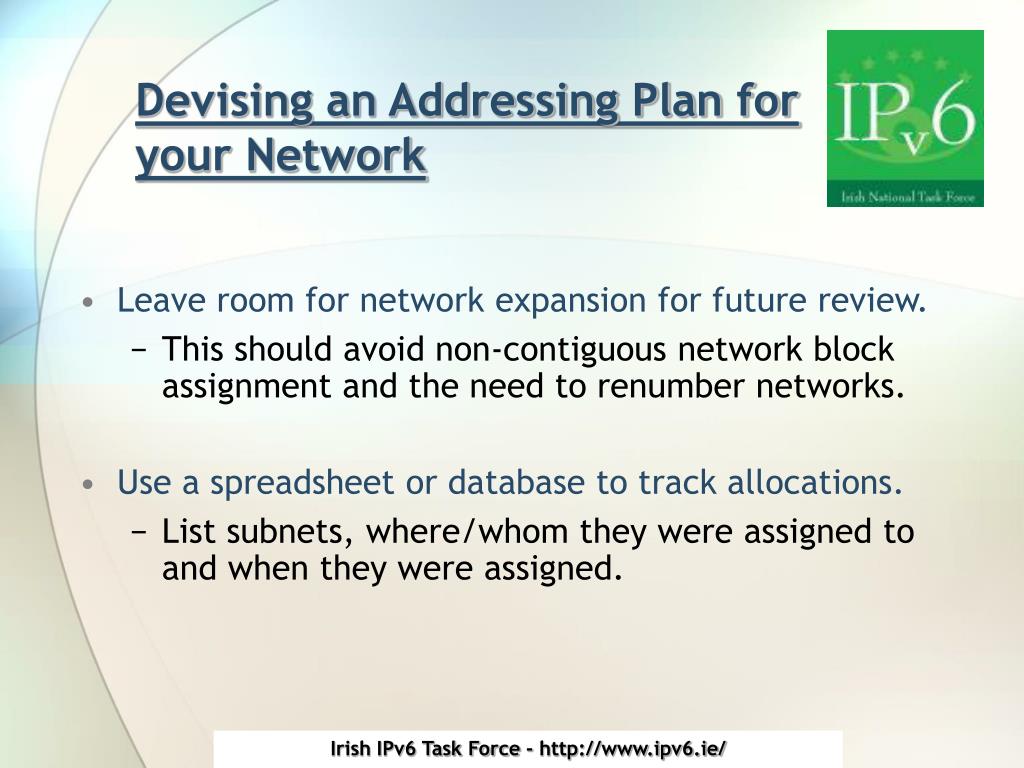 Devising an Addressing Plan for your Network

IPv6
Irish National Task Force

• Leave room for network expansion for future review.
− This should avoid non-contiguous network block assignment and the need to renumber networks.

• Use a spreadsheet or database to track allocations.
− List subnets, where/whom they were assigned to and when they were assigned.

Irish IPv6 Task Force - http://www.ipv6.ie/